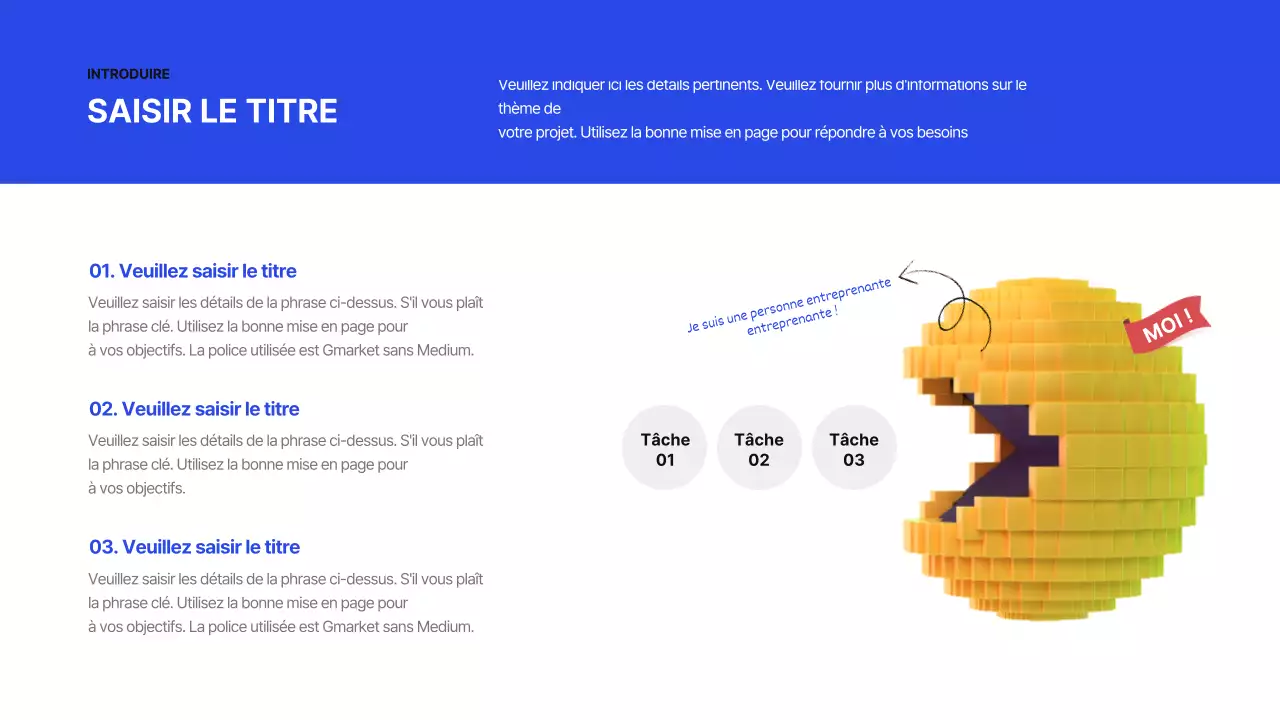 INTRODUIRE

SAISIR LE TITRE

Veuillez indiquer ici les détails pertinents. Veuillez fournir plus d'informations sur le thème de
votre projet. Utilisez la bonne mise en page pour répondre à vos besoins

01. Veuillez saisir le titre

Veuillez saisir les détails de la phrase ci-dessus. S'il vous plaît la phrase clé. Utilisez la bonne mise en page pour
à vos objectifs. La police utilisée est Gmarket sans Medium.

02. Veuillez saisir le titre

Veuillez saisir les détails de la phrase ci-dessus. S'il vous plaît la phrase clé. Utilisez la bonne mise en page pour
à vos objectifs.

03. Veuillez saisir le titre

Veuillez saisir les détails de la phrase ci-dessus. S'il vous plaît la phrase clé. Utilisez la bonne mise en page pour
à vos objectifs. La police utilisée est Gmarket sans Medium.

Je suis une personne entreprenante entreprenante !

MOI !

Tâche 01

Tâche 02

Tâche 03